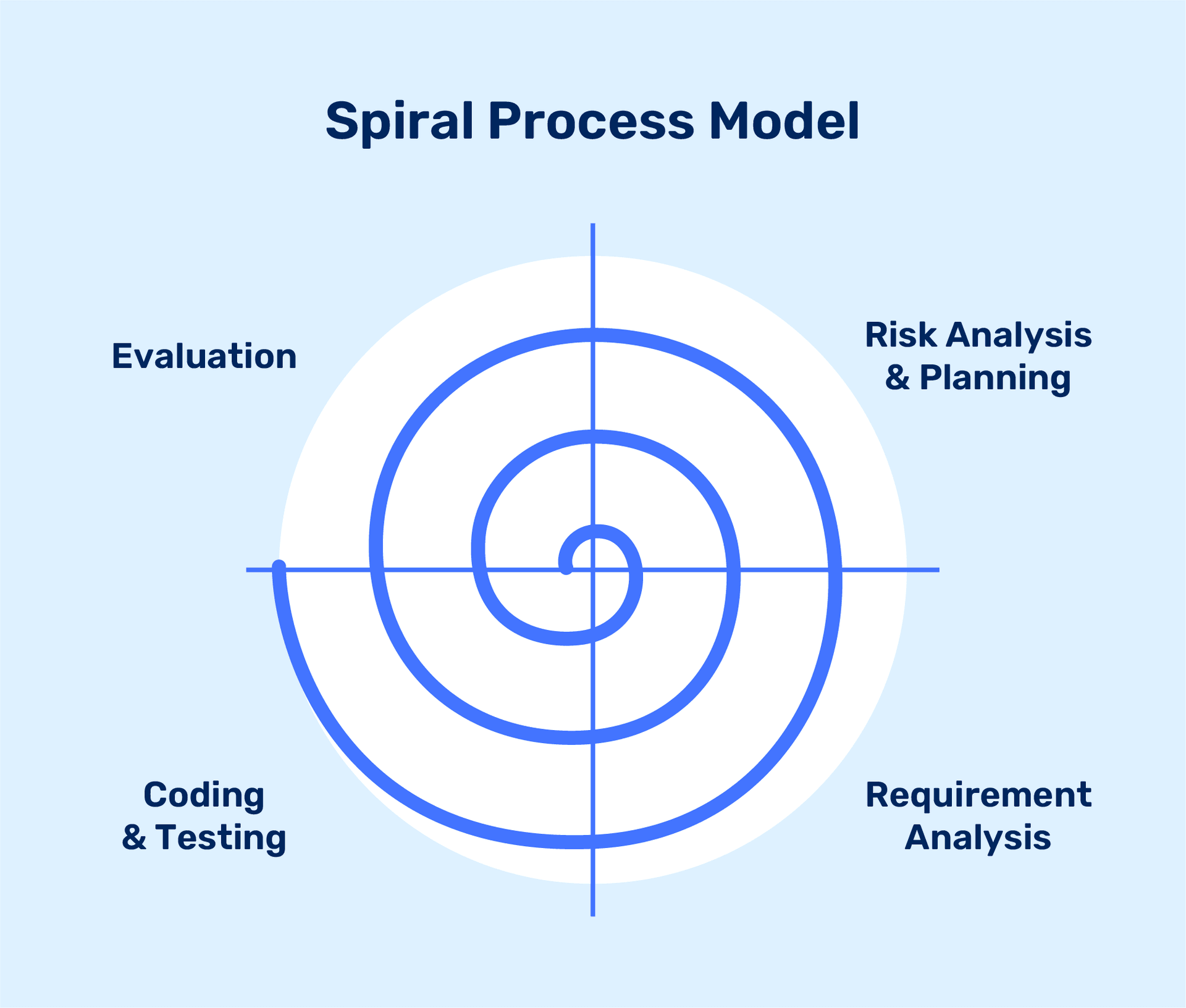 Spiral Process Model

Evaluation

Risk Analysis & Planning

Coding & Testing

Requirement Analysis